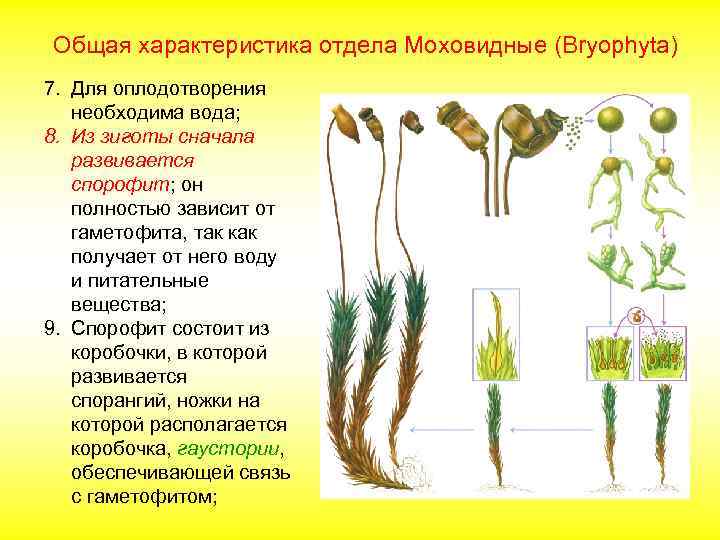 Общая характеристика отдела Моховидные (Bryophyta)

7. Для оплодотворения необходима вода;

8. Из зиготы сначала развивается спорофит; он полностью зависит от гаметофита, так как получает от него воду и питательные вещества;

9. Спорофит состоит из коробочки, в которой развивается спорангий, ножки на которой располагается коробочка, гаустории, обеспечивающей связь с гаметофитом;